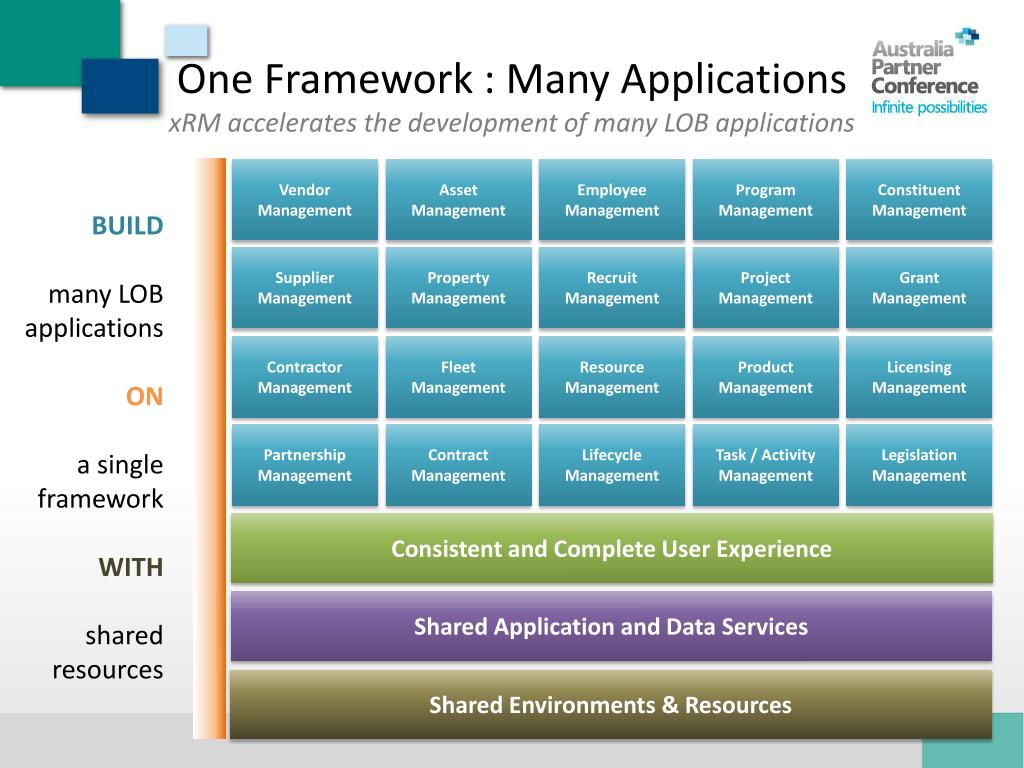 One Framework : Many Applications
xRM accelerates the development of many LOB applications

Australia Partner Conference
Infinite possibilities

BUILD

many LOB applications

ON

a single framework

WITH

shared resources

| Vendor Management | Asset Management | Employee Management | Program Management | Constituent Management |
|---|---|---|---|---|
| Supplier Management | Property Management | Recruit Management | Project Management | Grant Management |
| Contractor Management | Fleet Management | Resource Management | Product Management | Licensing Management |
| Partnership Management | Contract Management | Lifecycle Management | Task / Activity Management | Legislation Management |

Consistent and Complete User Experience

Shared Application and Data Services

Shared Environments & Resources